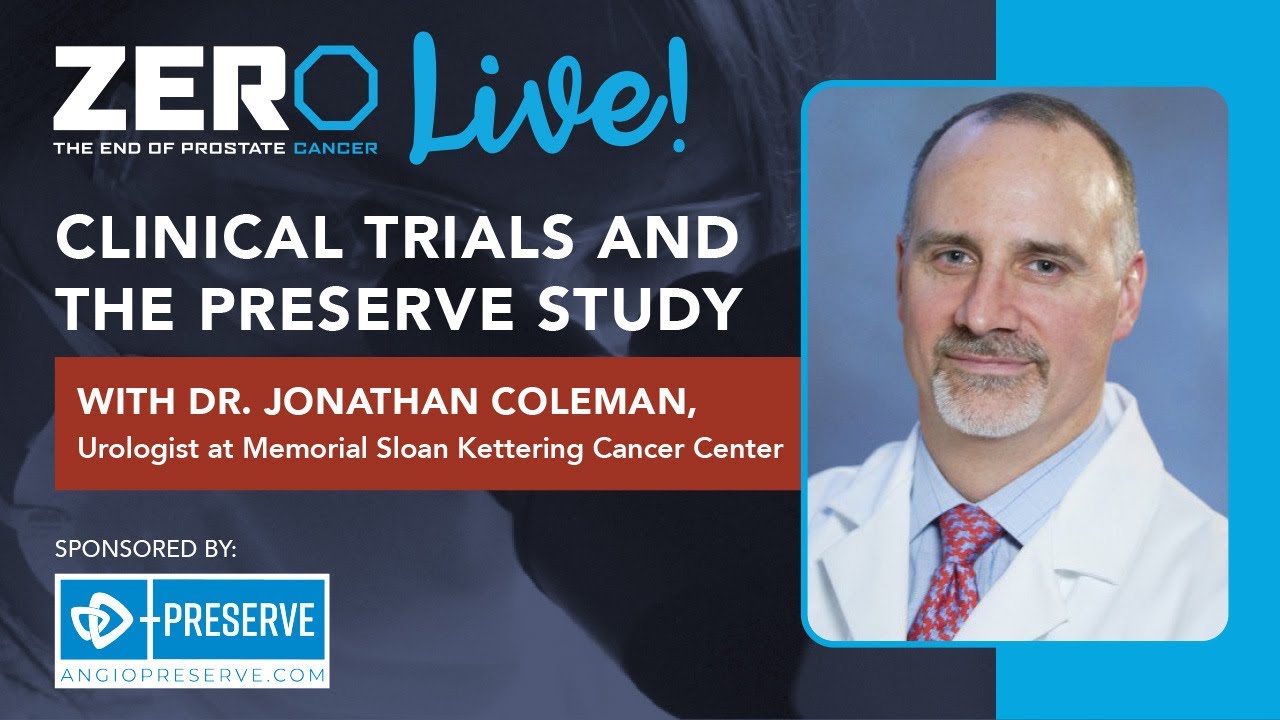 ZERO Live!
THE END OF PROSTATE CANCER

CLINICAL TRIALS AND THE PRESERVE STUDY

WITH DR. JONATHAN COLEMAN,
Urologist at Memorial Sloan Kettering Cancer Center

SPONSORED BY:

PRESERVE
ANGIOPRESERVE.COM